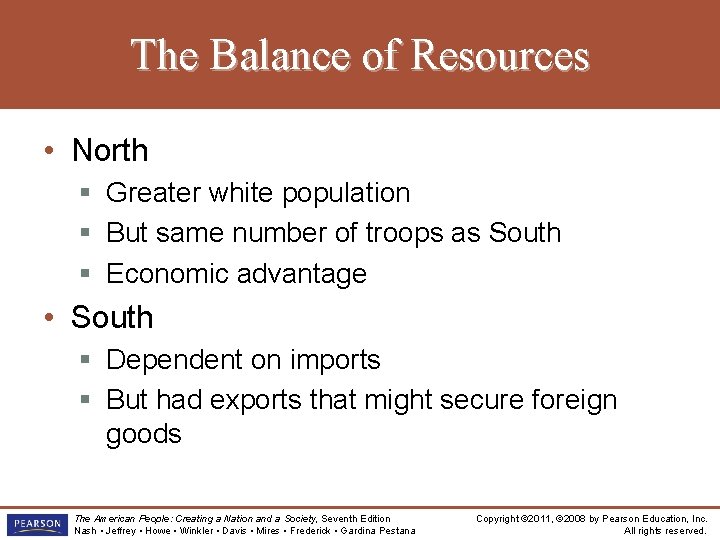 The Balance of Resources

• North
  ▪ Greater white population
  ▪ But same number of troops as South
  ▪ Economic advantage
• South
  ▪ Dependent on imports
  ▪ But had exports that might secure foreign goods

PEARSON

The American People: Creating a Nation and a Society, Seventh Edition
Nash • Jeffrey • Howe • Winkler • Davis • Mires • Frederick • Gardina Pestana

Copyright ©2011, ©2008 by Pearson Education, Inc.
All rights reserved.